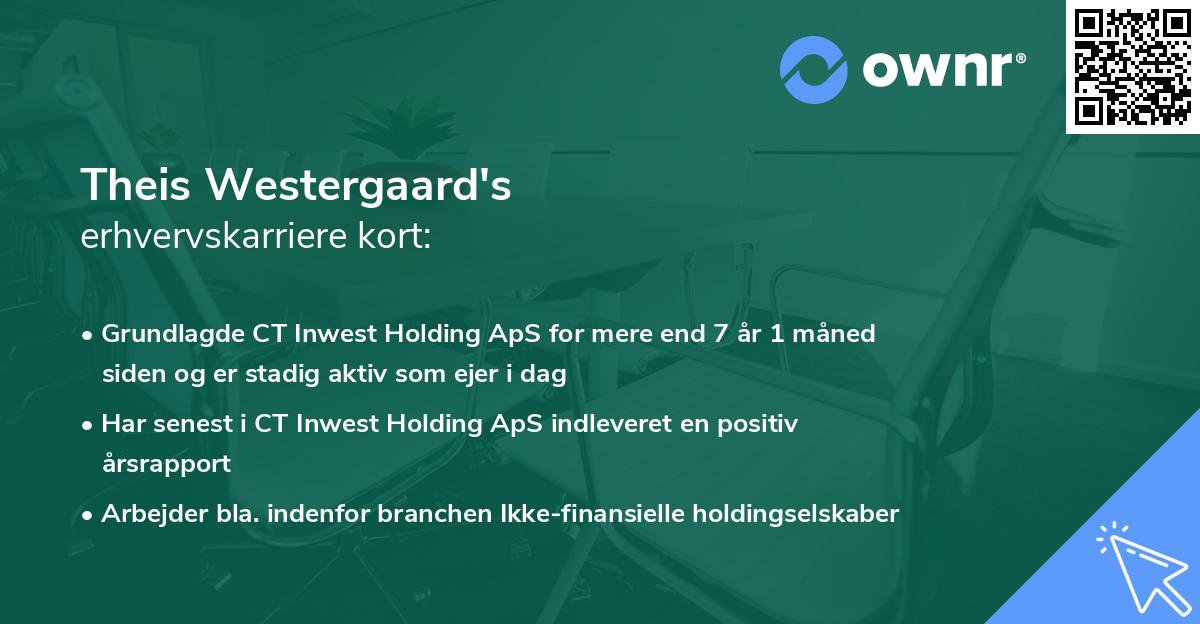 ownr®

Theis Westergaard's
erhvervskarriere kort:

• Grundlagde CT Inwest Holding ApS for mere end 7 år 1 måned siden og er stadig aktiv som ejer i dag

• Har senest i CT Inwest Holding ApS indleveret en positiv årsrapport

• Arbejder bla. indenfor branchen Ikke-finansielle holdingselskaber